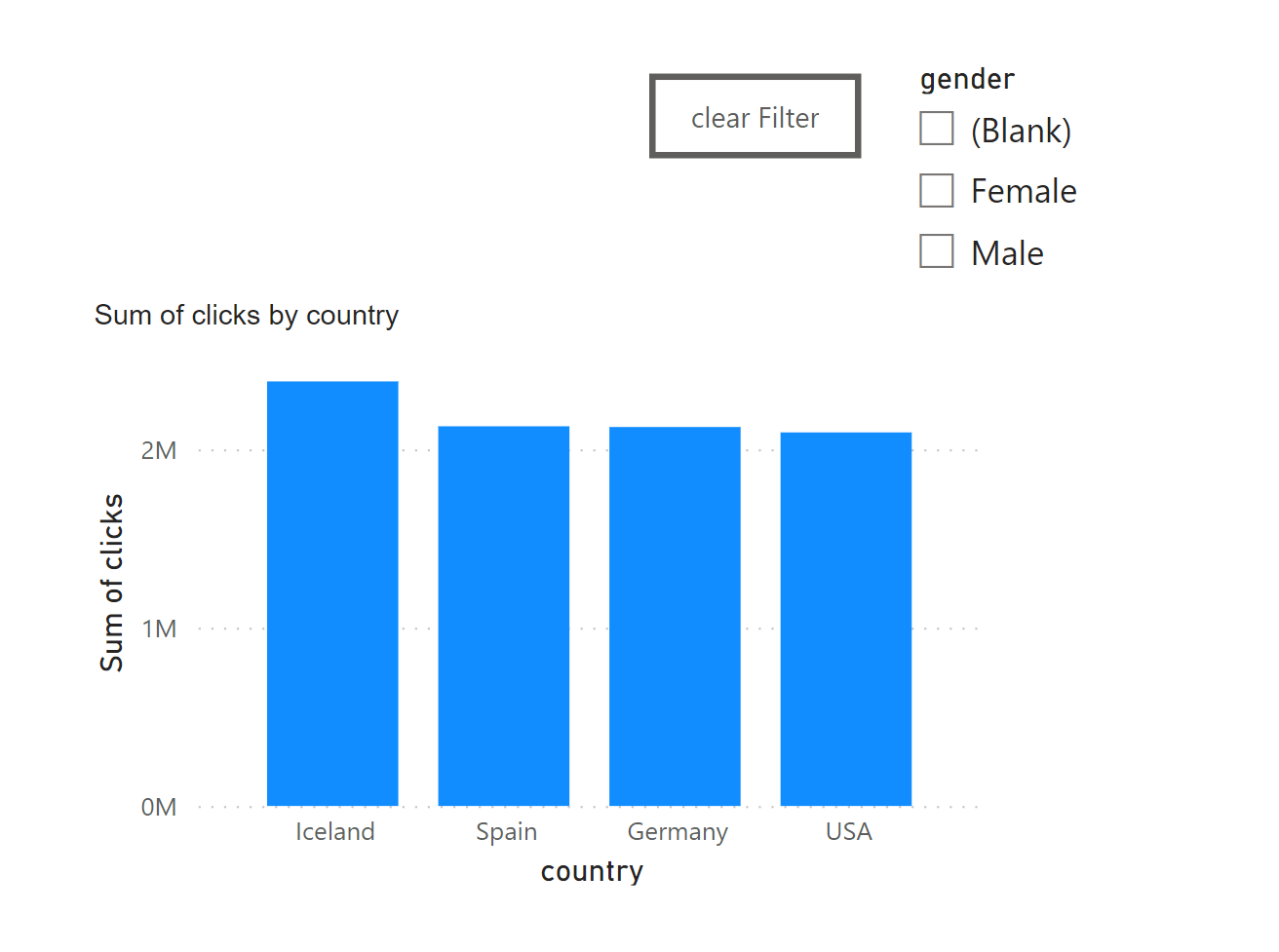 clear Filter

gender
(Blank)
Female
Male

Sum of clicks by country

Sum of clicks

2M
1M
0M

Iceland
Spain
Germany
USA

country